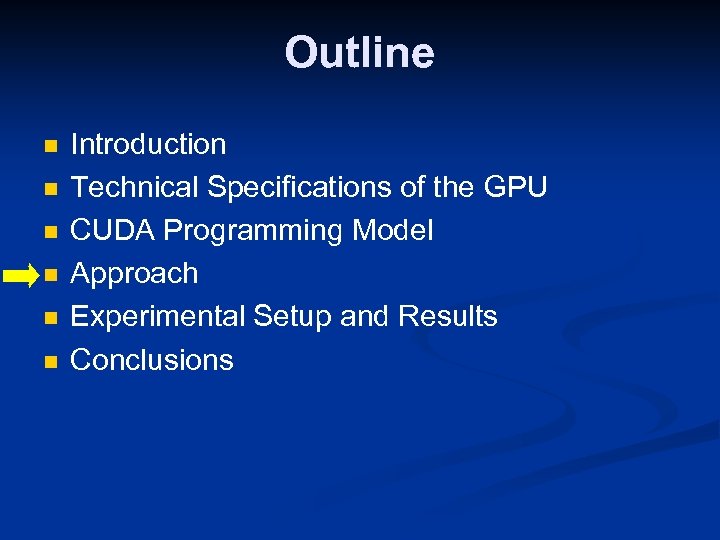 Outline

- Introduction
- Technical Specifications of the GPU
- CUDA Programming Model
- Approach
- Experimental Setup and Results
- Conclusions